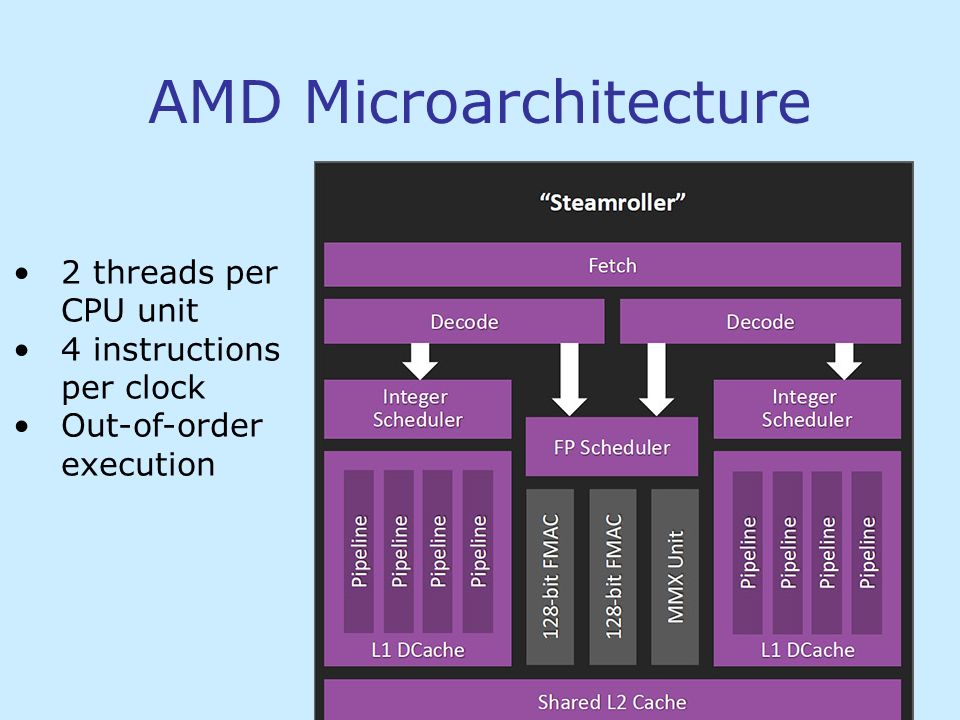 AMD Microarchitecture

• 2 threads per CPU unit
• 4 instructions per clock
• Out-of-order execution

"Steamroller"

Fetch

Decode

Decode

Integer Scheduler

FP Scheduler

Integer Scheduler

Pipeline Pipeline Pipeline Pipeline

L1 DCache

128-bit FMAC

128-bit FMAC

MMX Unit

Pipeline Pipeline Pipeline Pipeline

L1 DCache

Shared L2 Cache